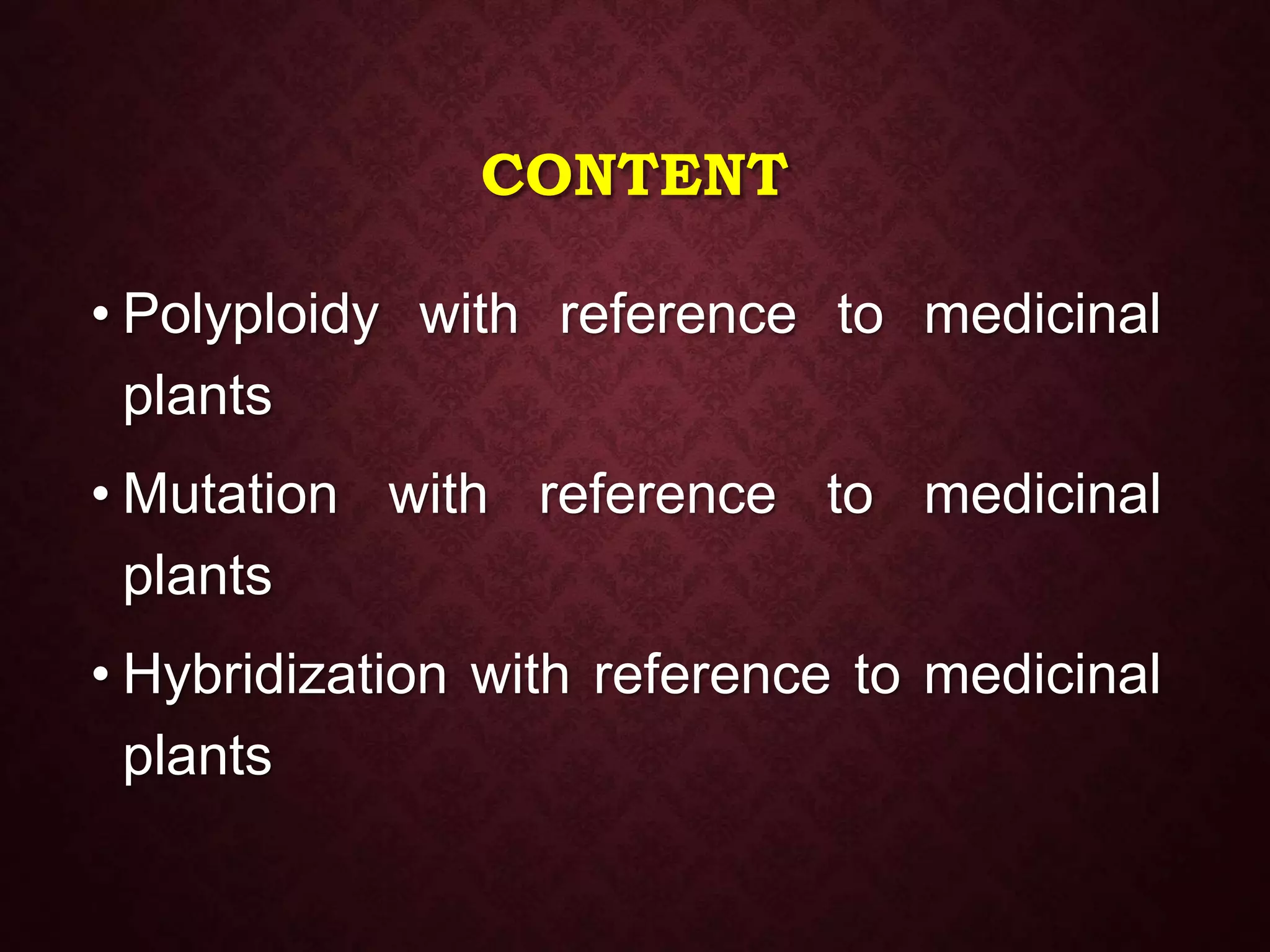 CONTENT

• Polyploidy with reference to medicinal plants

• Mutation with reference to medicinal plants

• Hybridization with reference to medicinal plants